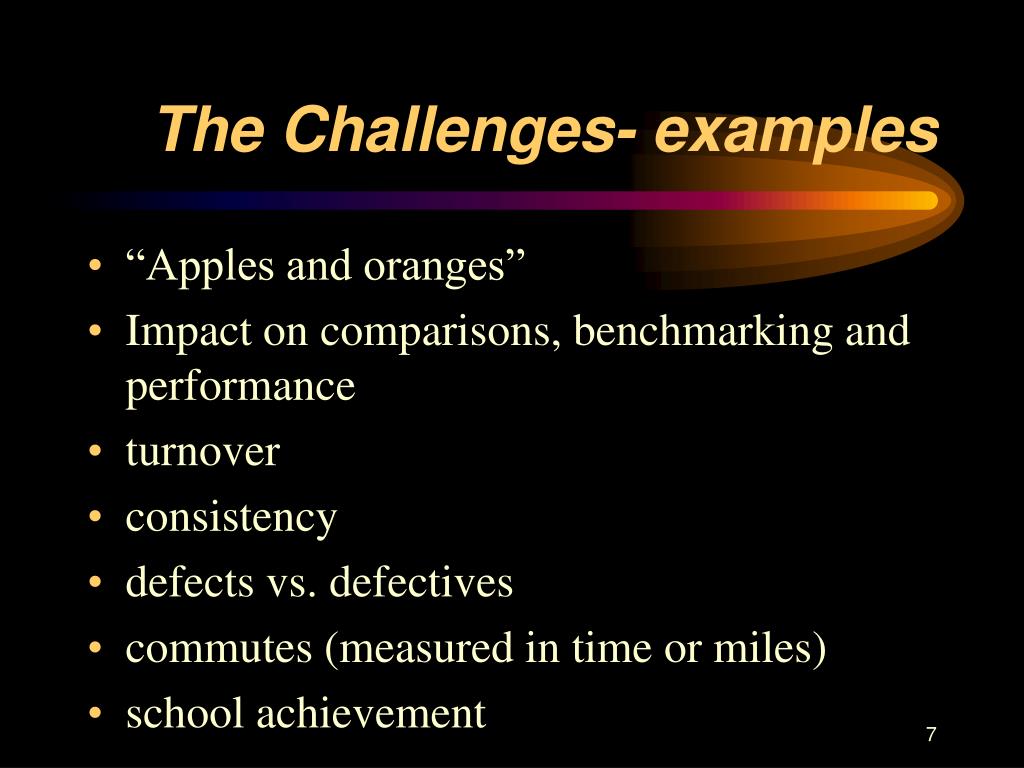 The Challenges- examples

• “Apples and oranges”
• Impact on comparisons, benchmarking and performance
• turnover
• consistency
• defects vs. defectives
• commutes (measured in time or miles)
• school achievement

7